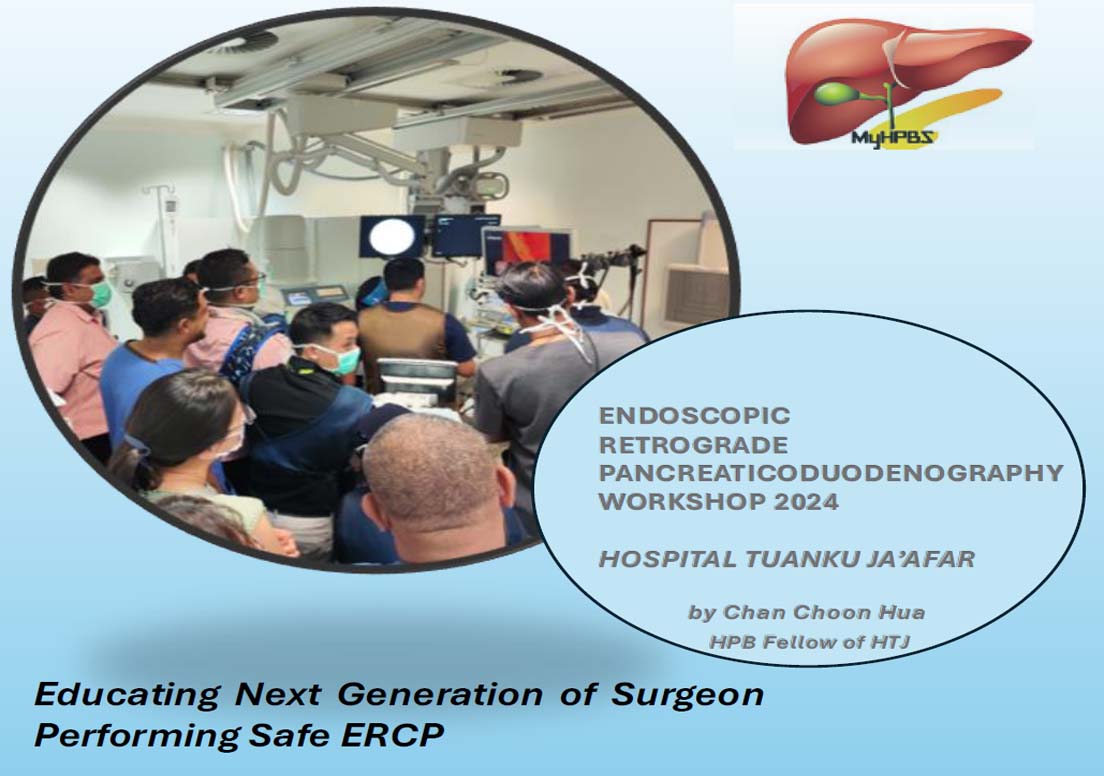 MyHPBS

ENDOSCOPIC RETROGRADE PANCREATICODUODENOGRAPHY WORKSHOP 2024

HOSPITAL TUANKU JA'AFAR

by Chan Choon Hua
HPB Fellow of HTJ

Educating Next Generation of Surgeon Performing Safe ERCP